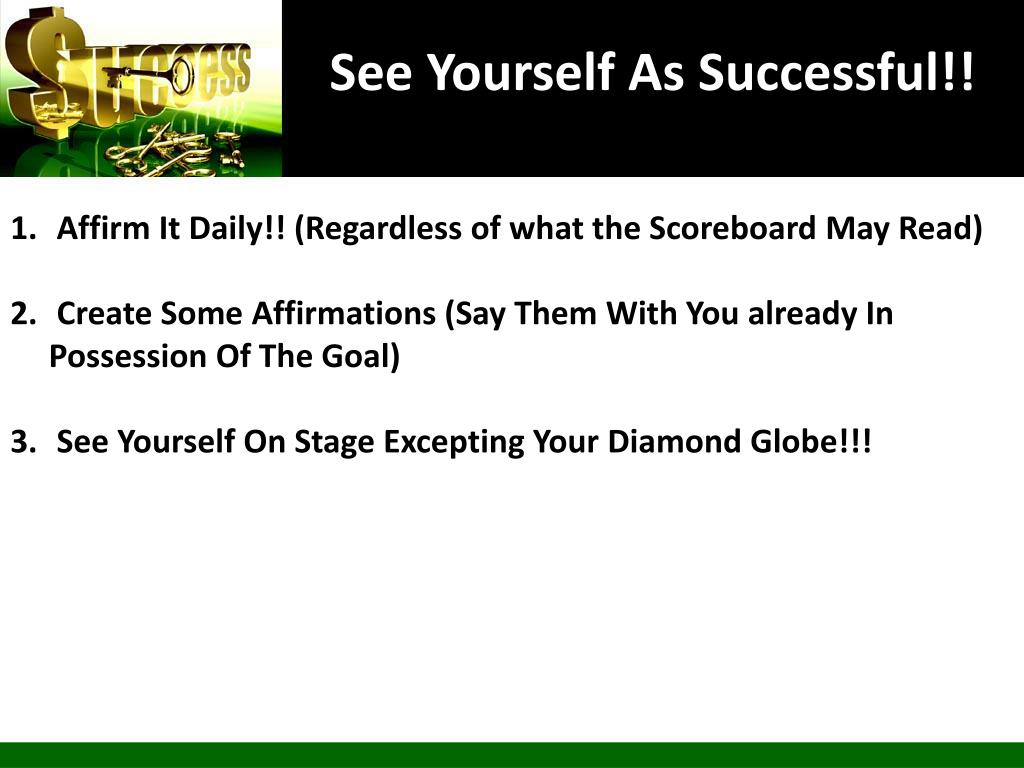 $uccess

See Yourself As Successful!!

1. Affirm It Daily!! (Regardless of what the Scoreboard May Read)

2. Create Some Affirmations (Say Them With You already In Possession Of The Goal)

3. See Yourself On Stage Excepting Your Diamond Globe!!!